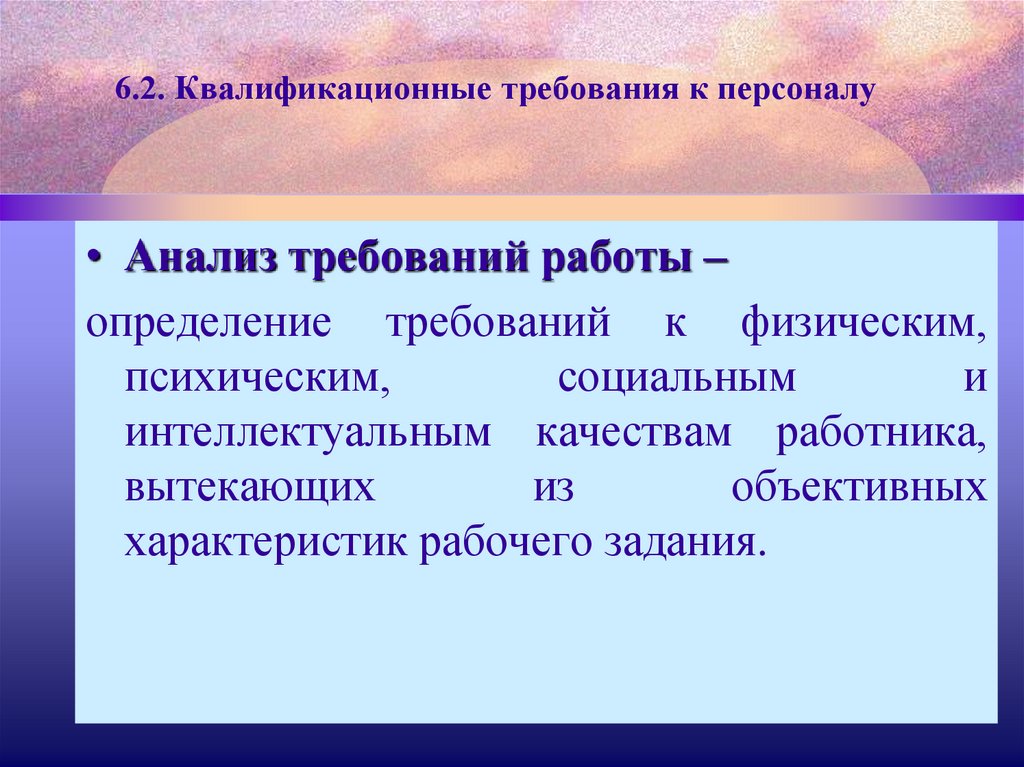 6.2. Квалификационные требования к персоналу

• Анализ требований работы –

определение требований к физическим, психическим, социальным и интеллектуальным качествам работника, вытекающих из объективных характеристик рабочего задания.